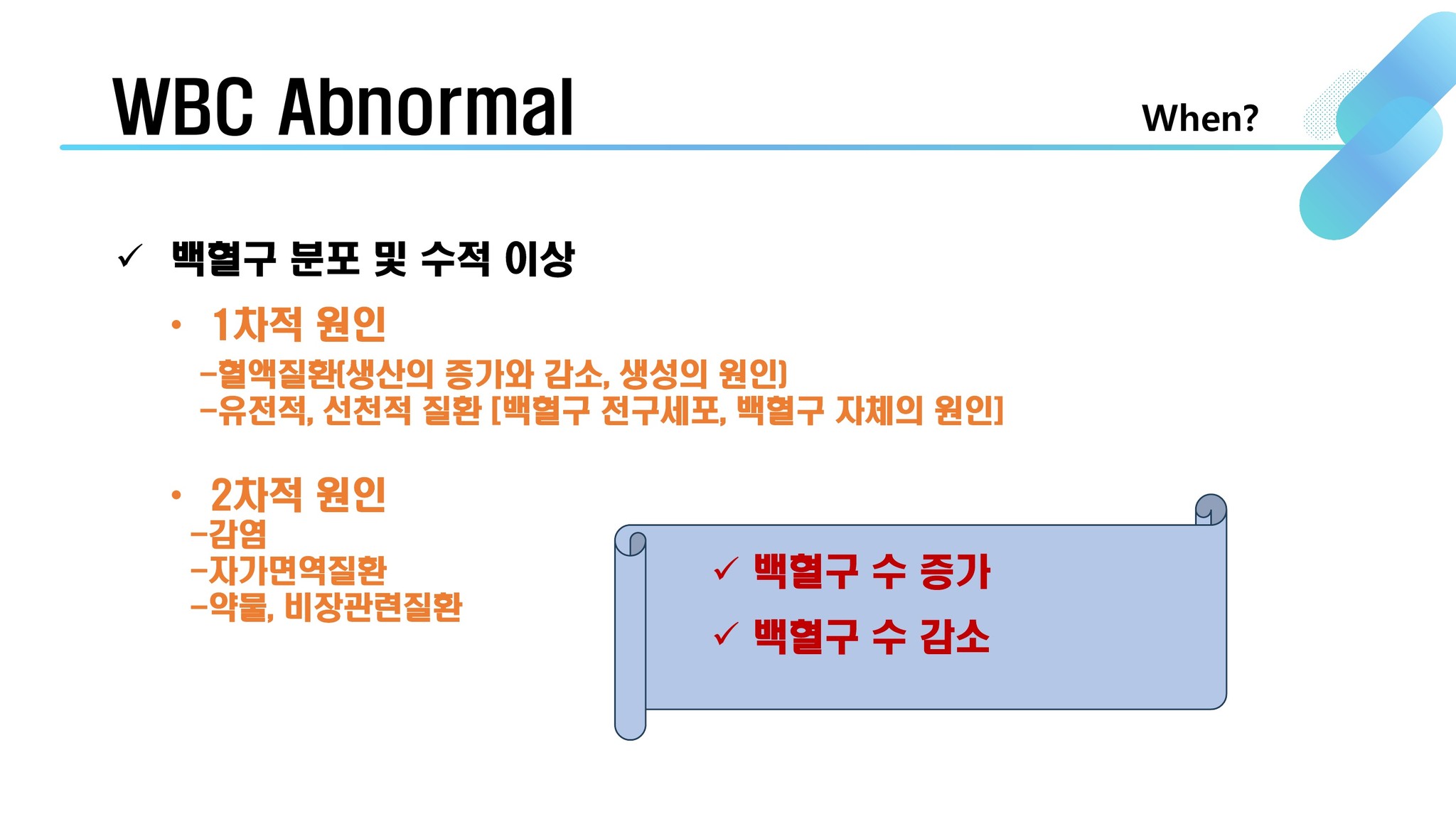 WBC Abnormal

When?

✓ 백혈구 분포 및 수적 이상

• 1차적 원인
-혈액질환(생산의 증가와 감소, 생성의 원인)
-유전적, 선천적 질환 [백혈구 전구세포, 백혈구 자체의 원인]

• 2차적 원인
-감염
-자가면역질환
-약물, 비장관련질환

✓ 백혈구 수 증가
✓ 백혈구 수 감소